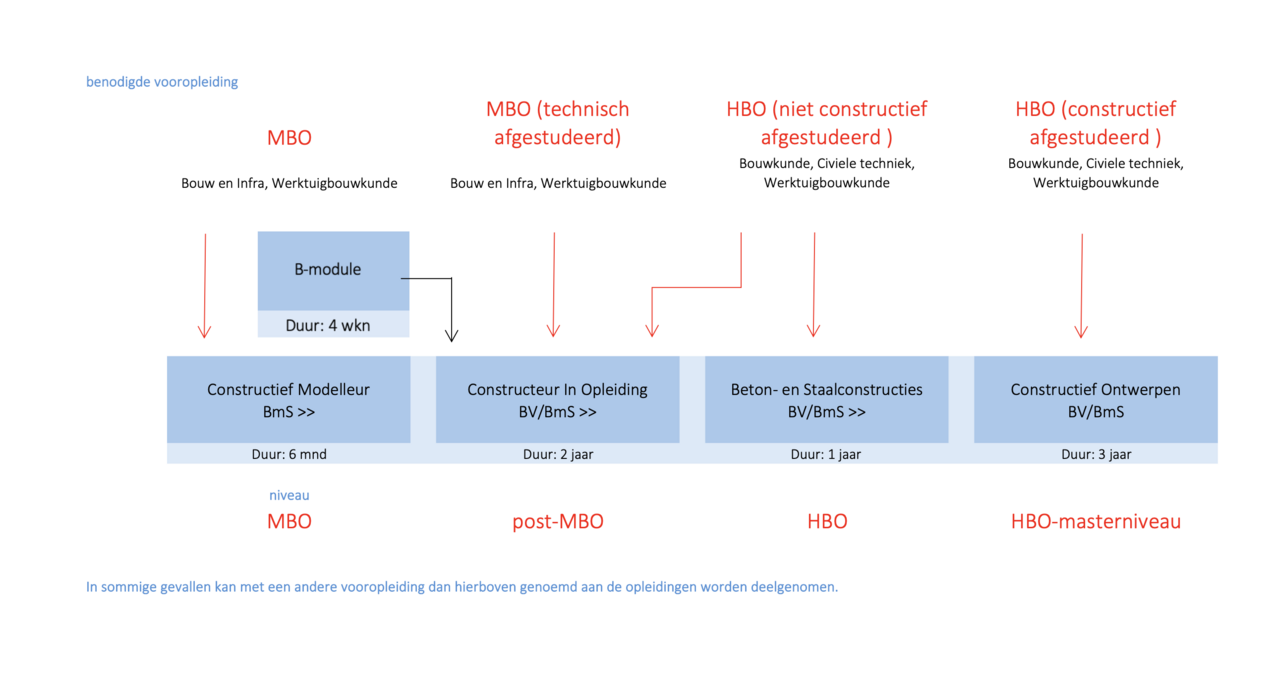 benodigde vooropleiding

MBO

Bouw en Infra, Werktuigbouwkunde

MBO (technisch afgestudeerd)

Bouw en Infra, Werktuigbouwkunde

HBO (niet constructief afgestudeerd )

Bouwkunde, Civiele techniek, Werktuigbouwkunde

HBO (constructief afgestudeerd )

Bouwkunde, Civiele techniek, Werktuigbouwkunde

B-module

Duur: 4 wkn

Constructief Modelleur
BmS >>

Duur: 6 mnd

Constructeur In Opleiding
BV/BmS >>

Duur: 2 jaar

Beton- en Staalconstructies
BV/BmS >>

Duur: 1 jaar

Constructief Ontwerpen
BV/BmS

Duur: 3 jaar

niveau

MBO

post-MBO

HBO

HBO-masterniveau

In sommige gevallen kan met een andere vooropleiding dan hierboven genoemd aan de opleidingen worden deelgenomen.